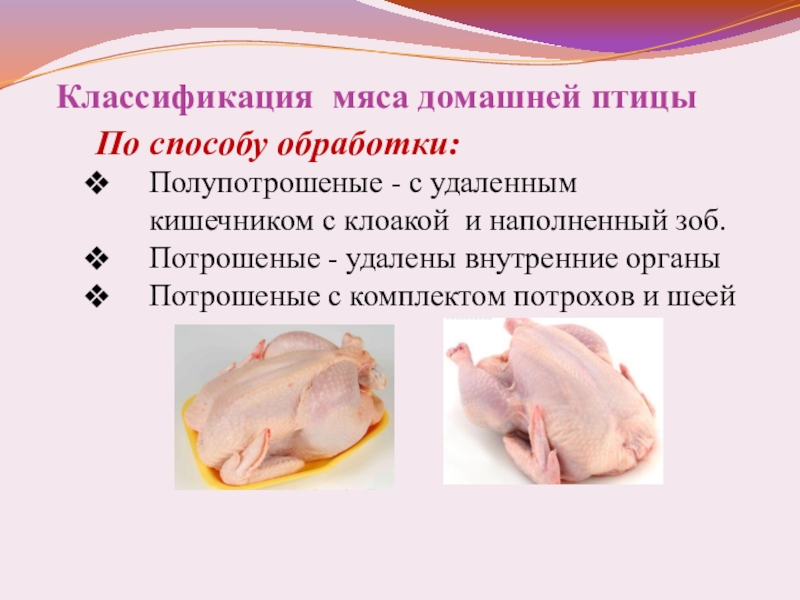 Классификация мяса домашней птицы

По способу обработки:

❖ Полупотрошеные - с удаленным кишечником с клоакой и наполненный зоб.
❖ Потрошеные - удалены внутренние органы
❖ Потрошеные с комплектом потрохов и шеей